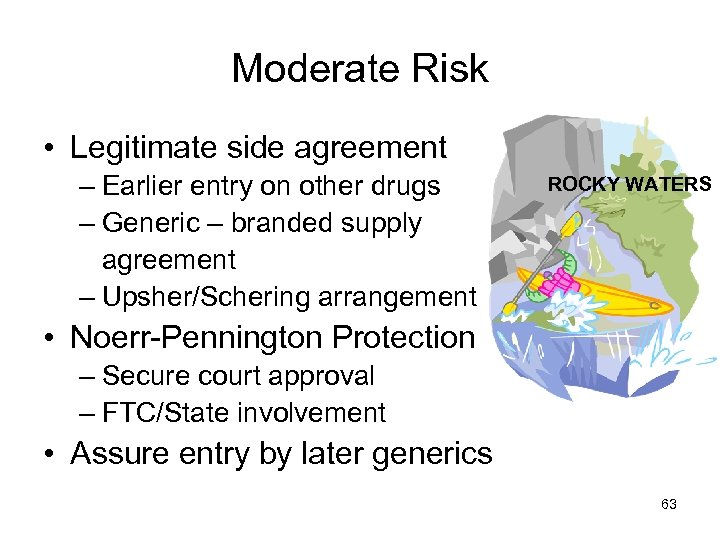 Moderate Risk

• Legitimate side agreement
– Earlier entry on other drugs
– Generic – branded supply agreement
– Upsher/Schering arrangement

• Noerr-Pennington Protection
– Secure court approval
– FTC/State involvement

• Assure entry by later generics

ROCKY WATERS

63